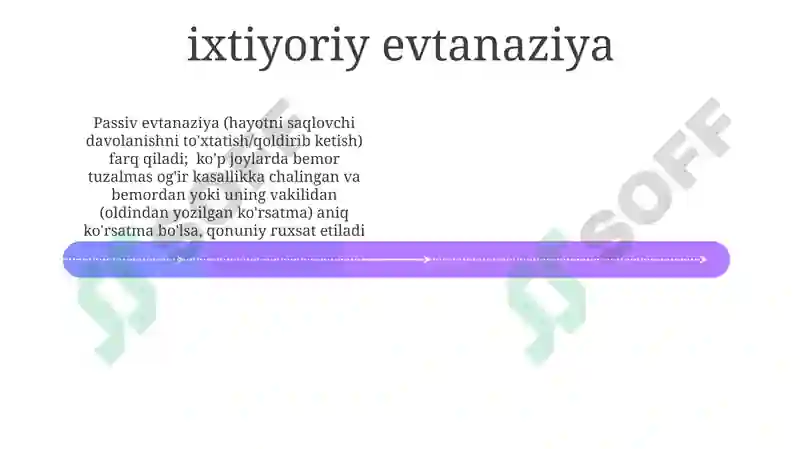 ixtiyoriy evtanaziya

Passiv evtanaziya (hayotni saqlovchi davolanishni to'xtatish/qoldirib ketish) farq qiladi; ko'p joylarda bemor tuzalmas og'ir kasallikka chalingan va bemordan yoki uning vakilidan (oldindan yozilgan ko'rsatma) aniq ko'rsatma bo'lsa, qonuniy ruxsat etiladi

SOFF

SOFF